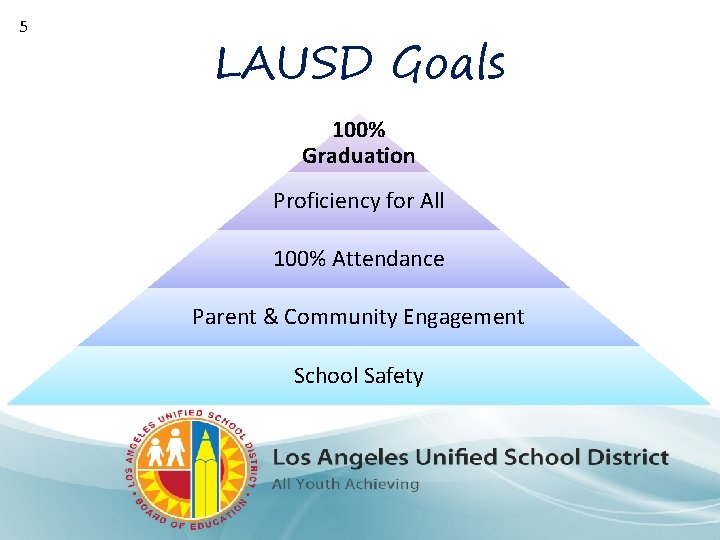 5

LAUSD Goals

100% Graduation

Proficiency for All

100% Attendance

Parent & Community Engagement

School Safety

LOS ANGELES UNIFIED SCHOOL DISTRICT
BOARD OF EDUCATION

Los Angeles Unified School District
All Youth Achieving